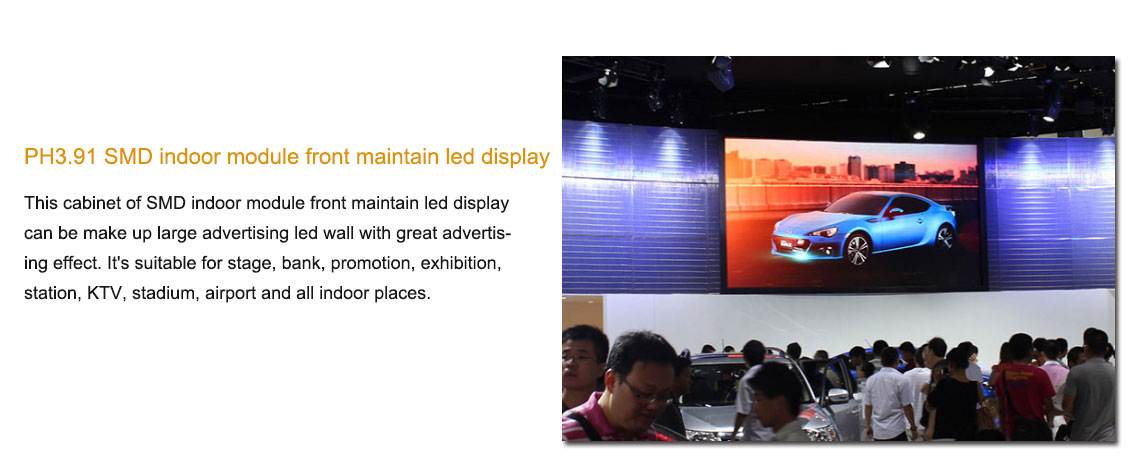 PH3.91 SMD indoor module front maintain led display

This cabinet of SMD indoor module front maintain led display can be make up large advertising led wall with great advertising effect. It's suitable for stage, bank, promotion, exhibition, station, KTV, stadium, airport and all indoor places.